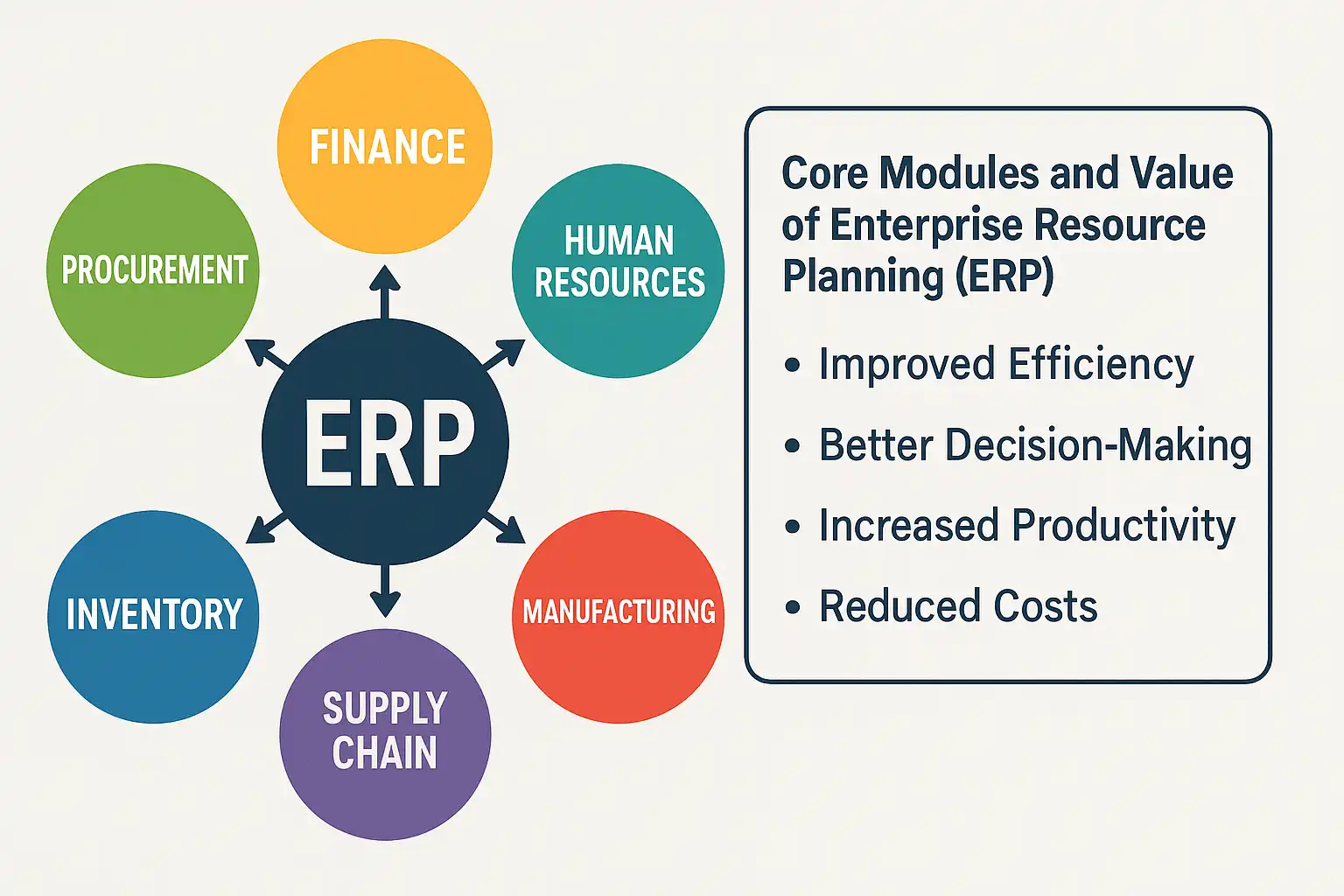 FINANCE

PROCUREMENT

HUMAN RESOURCES

ERP

INVENTORY

MANUFACTURING

SUPPLY CHAIN

Core Modules and Value of Enterprise Resource Planning (ERP)

• Improved Efficiency
• Better Decision-Making
• Increased Productivity
• Reduced Costs